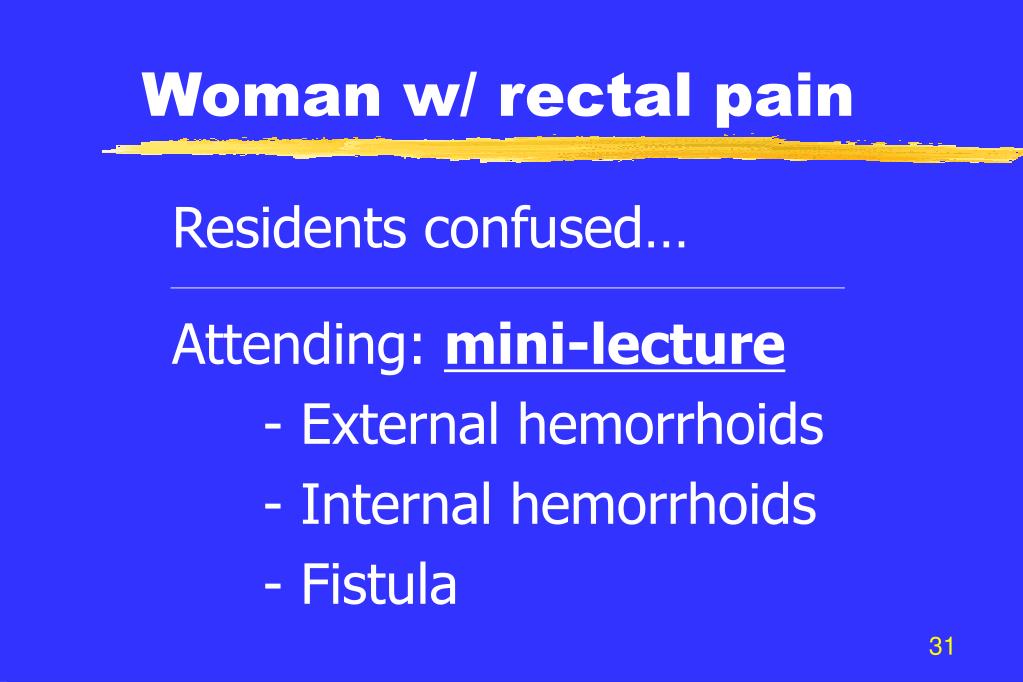 Woman w/ rectal pain

Residents confused…

Attending: mini-lecture
- External hemorrhoids
- Internal hemorrhoids
- Fistula

31